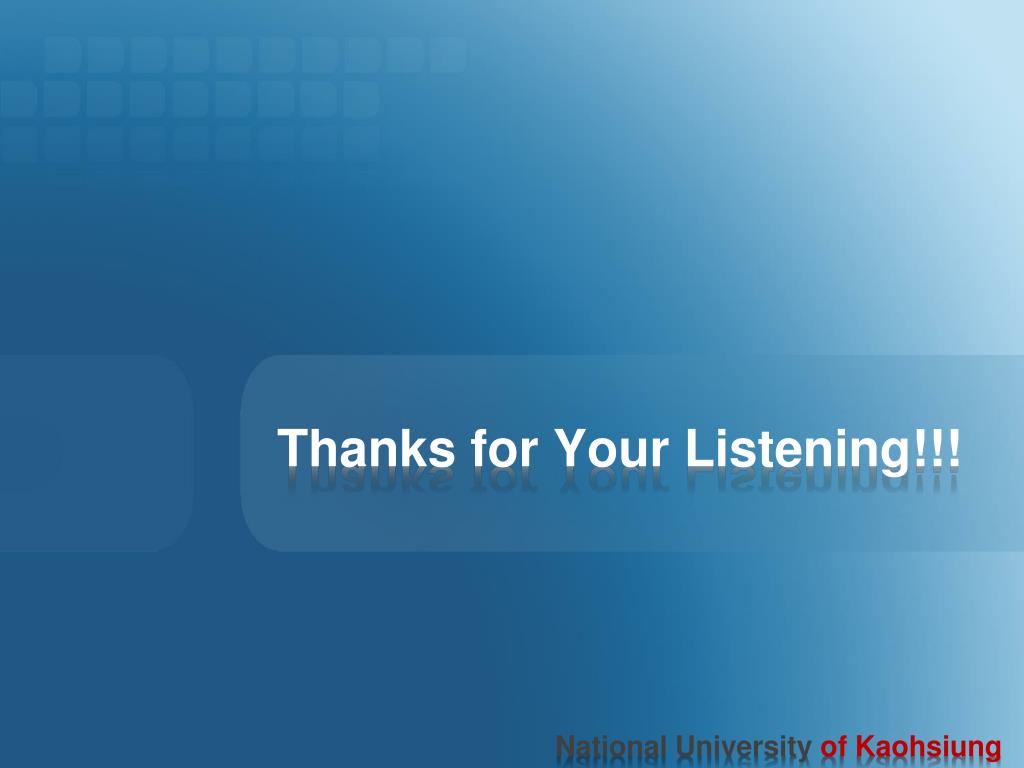 Thanks for Your Listening!!!

National University of Kaohsiung